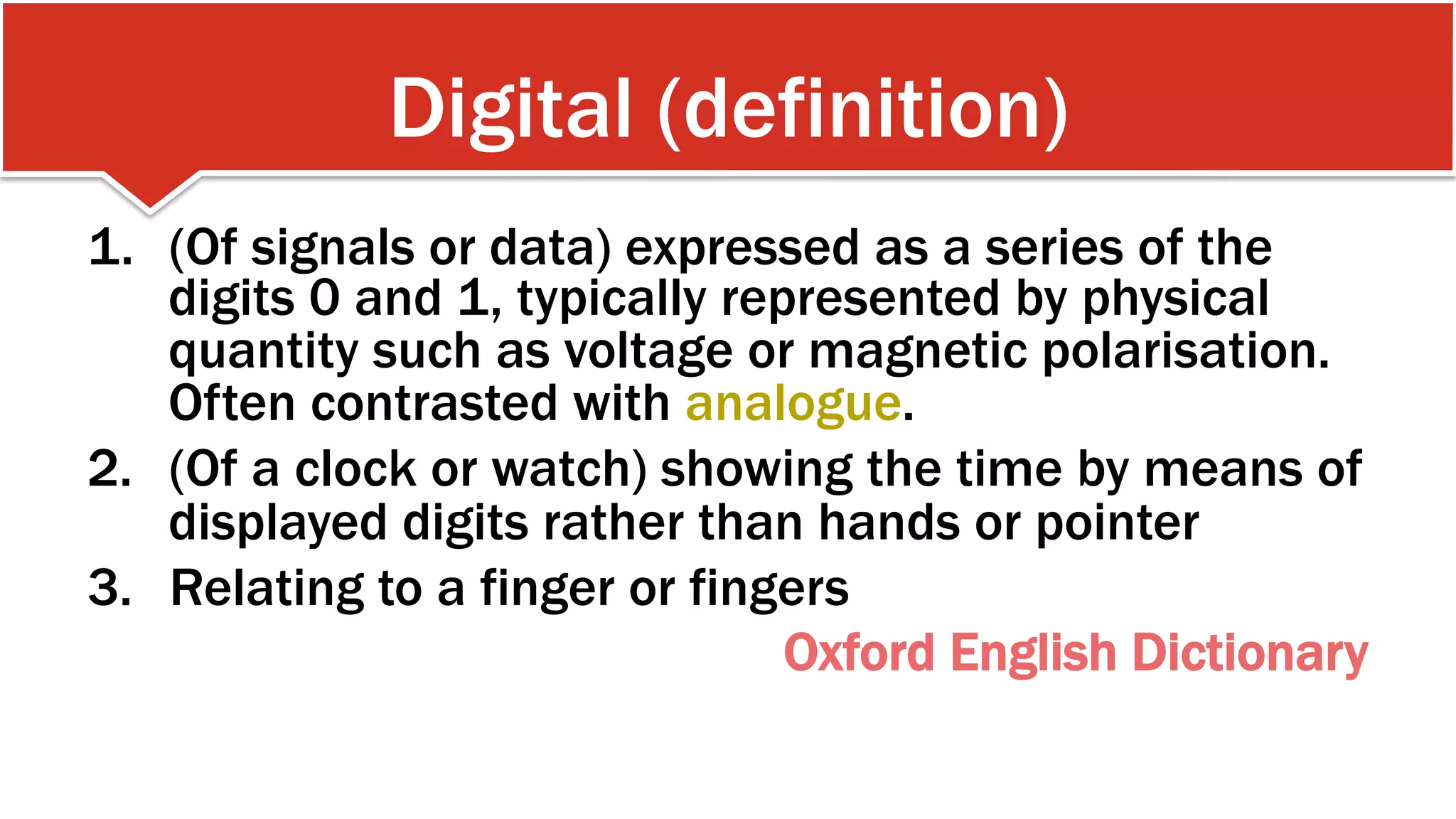 Digital (definition)

1. (Of signals or data) expressed as a series of the digits 0 and 1, typically represented by physical quantity such as voltage or magnetic polarisation. Often contrasted with analogue.

2. (Of a clock or watch) showing the time by means of displayed digits rather than hands or pointer

3. Relating to a finger or fingers

Oxford English Dictionary